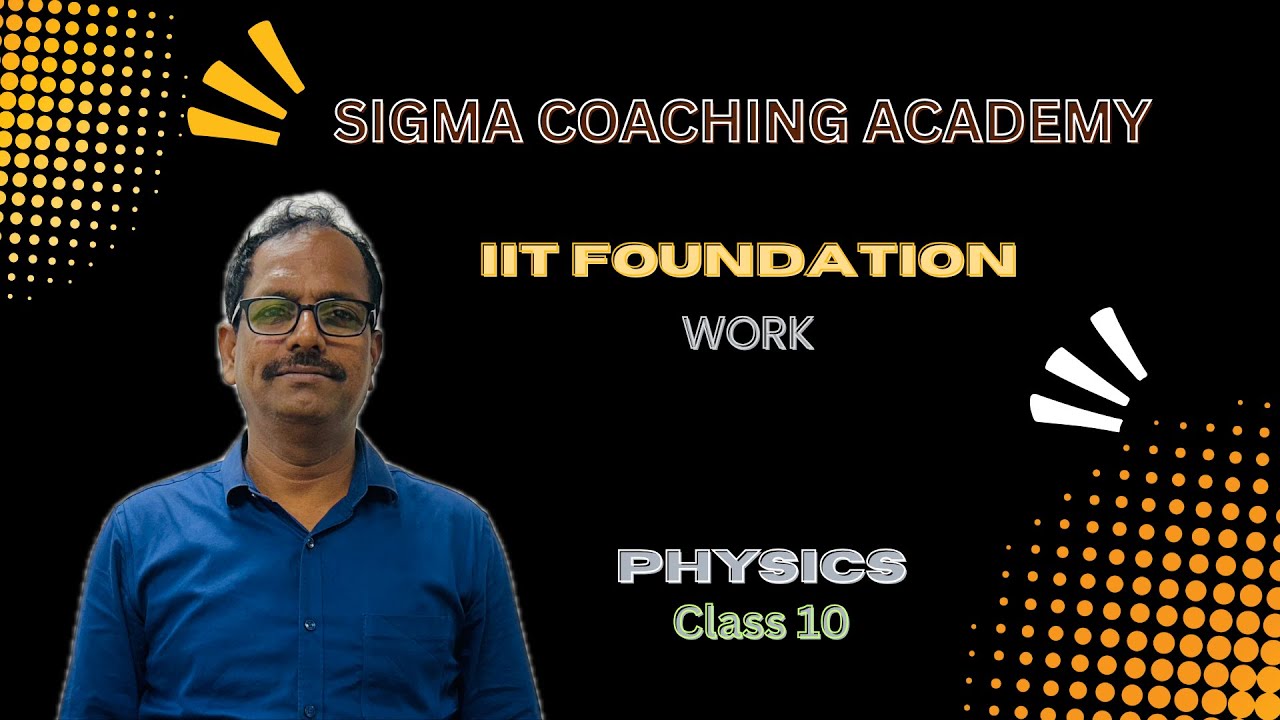 SIGMA COACHING ACADEMY

IIT FOUNDATION

WORK

PHYSICS

Class 10